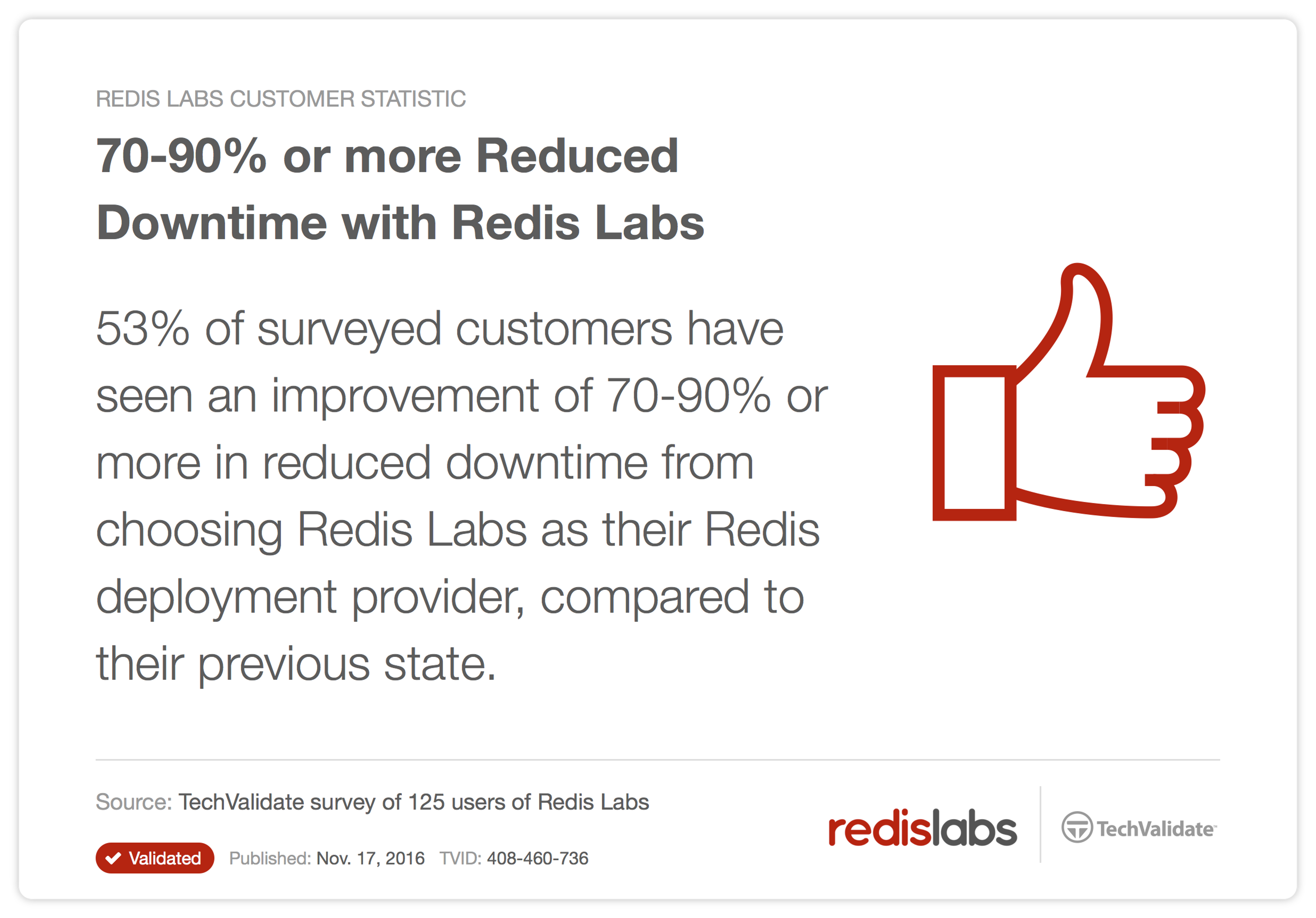 REDIS LABS CUSTOMER STATISTIC

70-90% or more Reduced Downtime with Redis Labs

53% of surveyed customers have seen an improvement of 70-90% or more in reduced downtime from choosing Redis Labs as their Redis deployment provider, compared to their previous state.

Source: TechValidate survey of 125 users of Redis Labs

Validated Published: Nov. 17, 2016 TVID: 408-460-736

redislabs

TechValidate